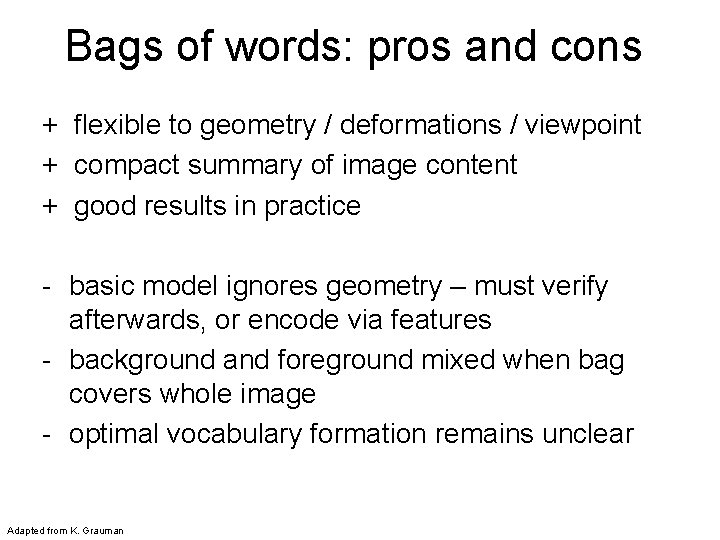 Bags of words: pros and cons

+ flexible to geometry / deformations / viewpoint
+ compact summary of image content
+ good results in practice

- basic model ignores geometry – must verify afterwards, or encode via features
- background and foreground mixed when bag covers whole image
- optimal vocabulary formation remains unclear

Adapted from K. Grauman